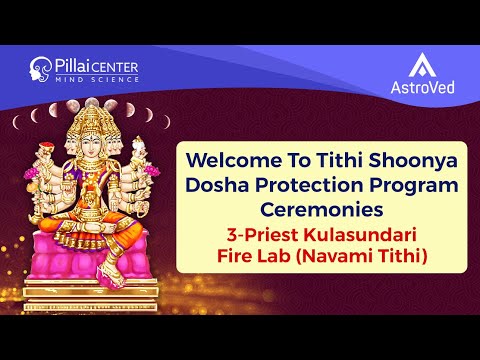 Pillai CENTER
MIND SCIENCE

AstroVed

Welcome To Tithi Shoonya Dosha Protection Program Ceremonies

3-Priest Kulasundari Fire Lab (Navami Tithi)